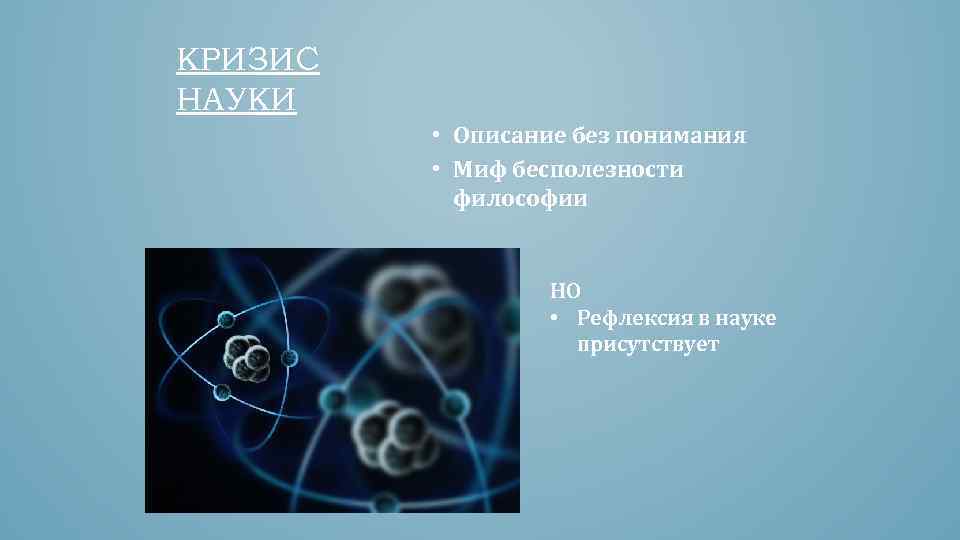 КРИЗИС НАУКИ

• Описание без понимания
• Миф бесполезности философии

НО
• Рефлексия в науке присутствует